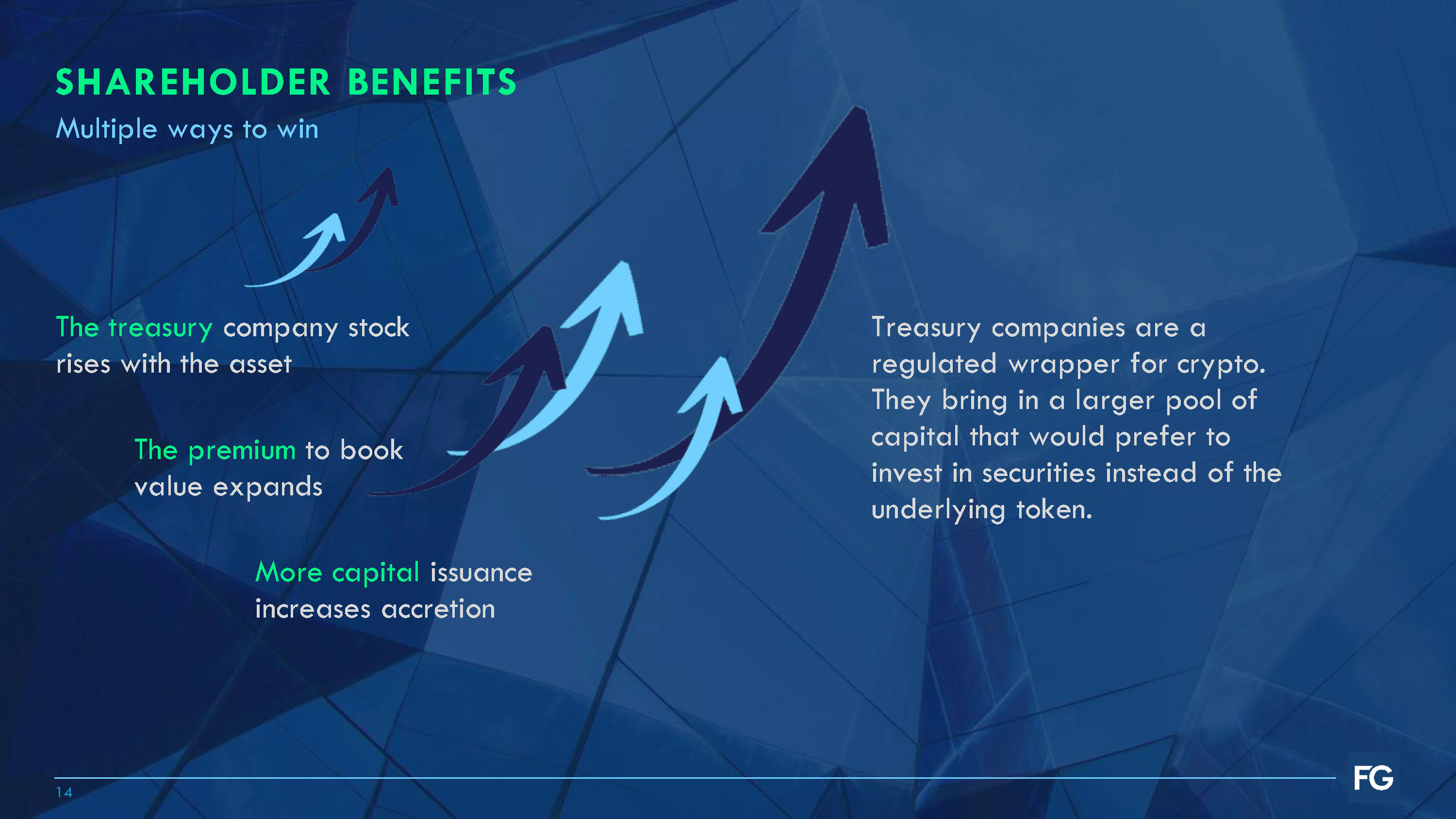 SHAREHOLDER BENEFITS
Multiple ways to win

The treasury company stock rises with the asset

The premium to book value expands

More capital issuance increases accretion

Treasury companies are a regulated wrapper for crypto. They bring in a larger pool of capital that would prefer to invest in securities instead of the underlying token.

14

FG